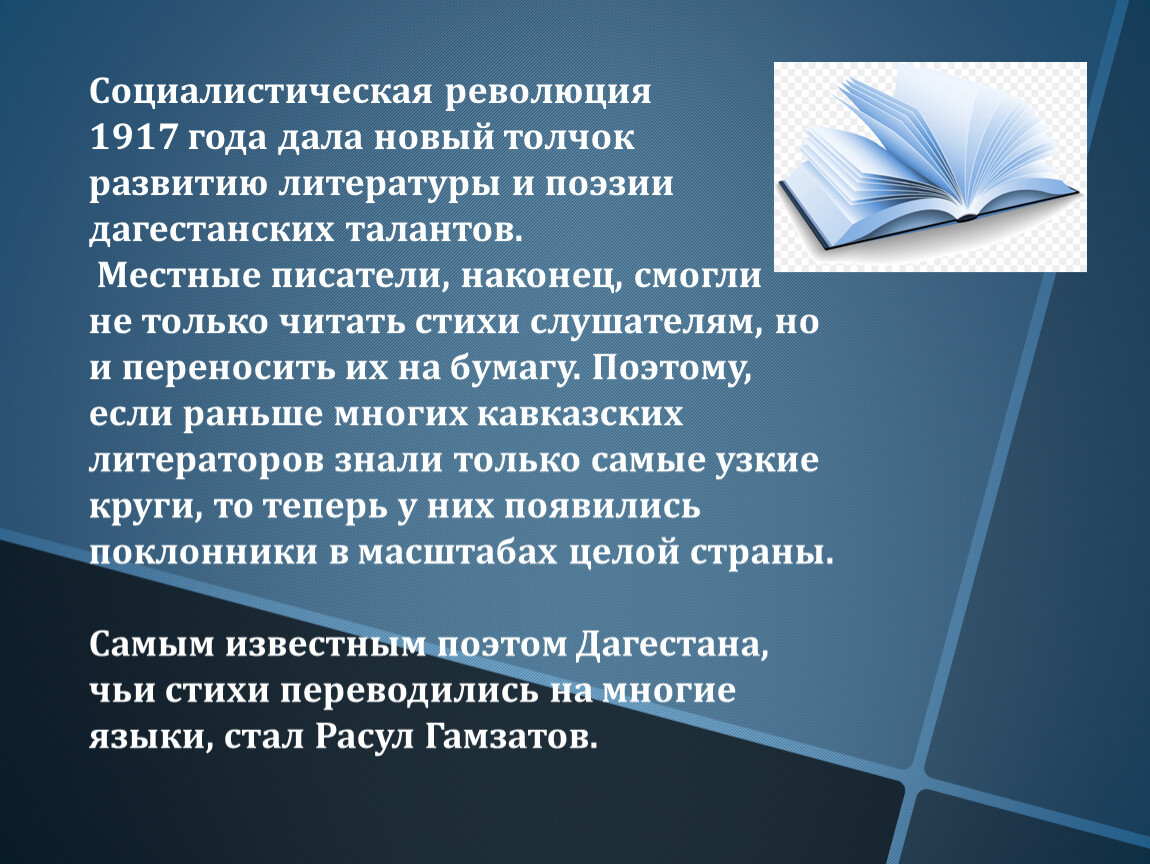 Социалистическая революция 1917 года дала новый толчок развитию литературы и поэзии дагестанских талантов.
Местные писатели, наконец, смогли не только читать стихи слушателям, но и переносить их на бумагу. Поэтому, если раньше многих кавказских литераторов знали только самые узкие круги, то теперь у них появились поклонники в масштабах целой страны.

Самым известным поэтом Дагестана, чьи стихи переводились на многие языки, стал Расул Гамзатов.